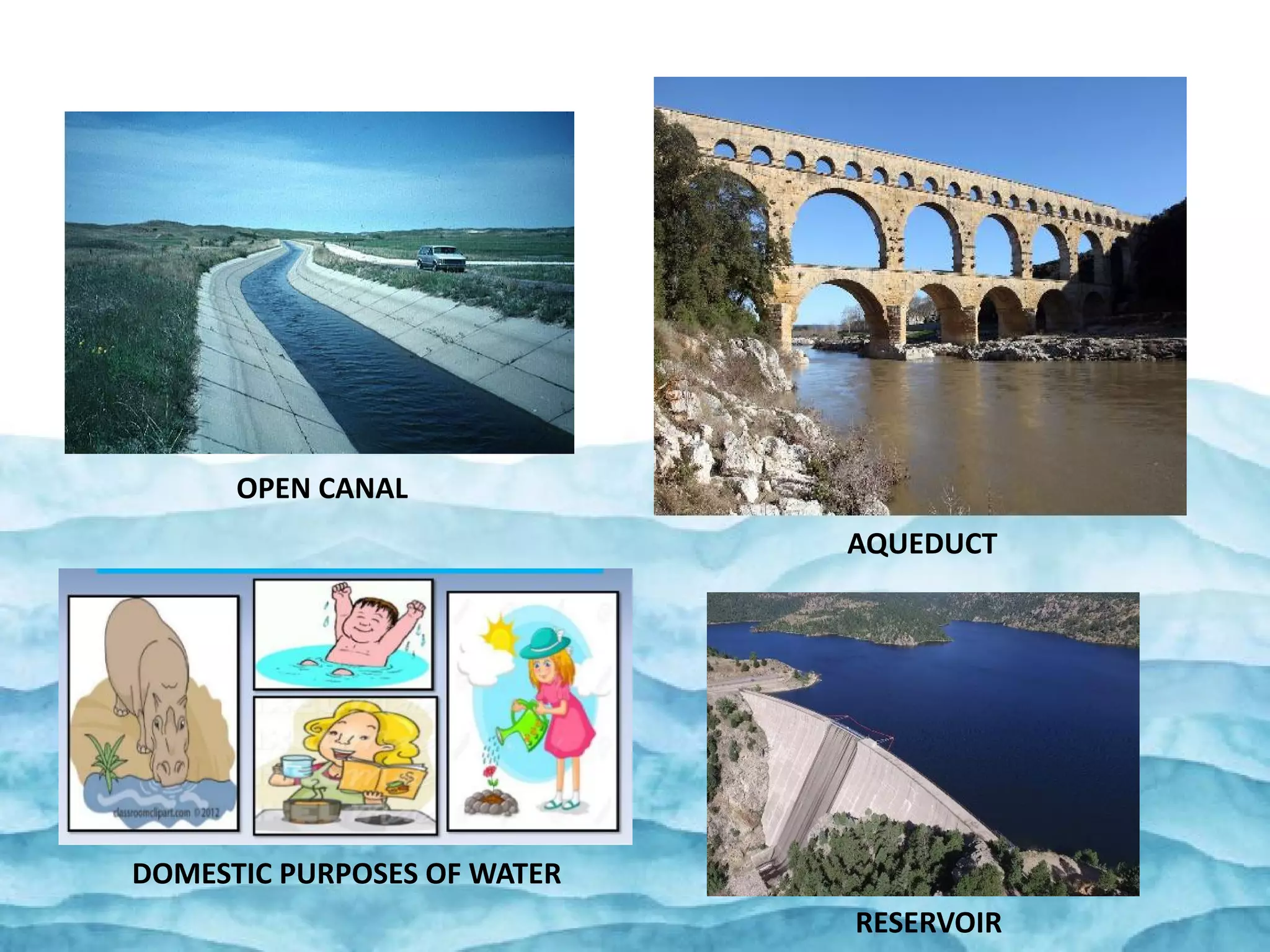 OPEN CANAL

AQUEDUCT

classroomclipart.com ©2012

DOMESTIC PURPOSES OF WATER

RESERVOIR